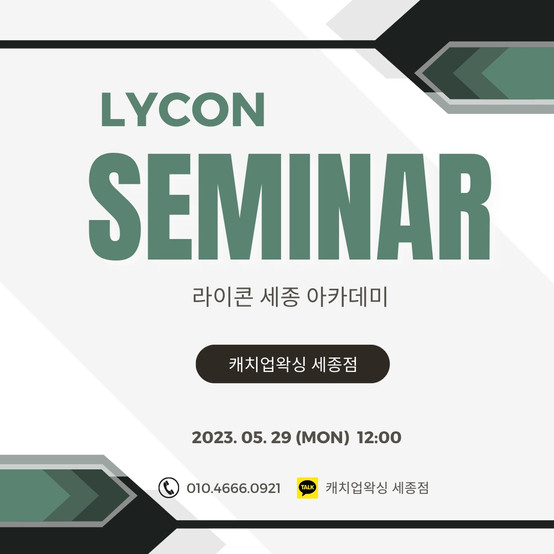 LYCON

SEMINAR

라이콘 세종 아카데미

캐치업왁싱 세종점

2023. 05. 29 (MON) 12:00

010.4666.0921

TALK

캐치업왁싱 세종점